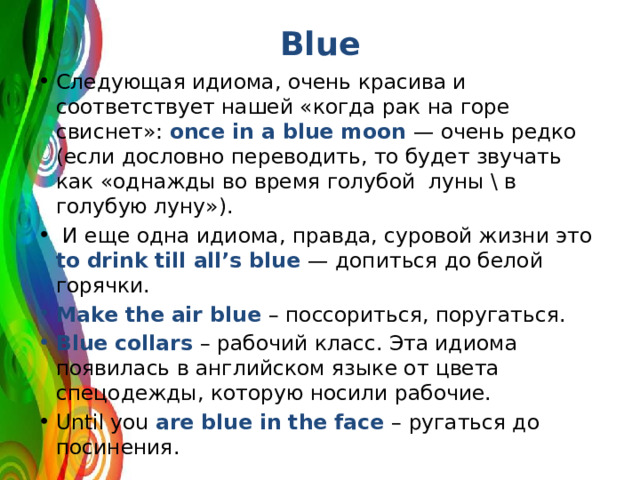 Blue

• Следующая идиома, очень красива и соответствует нашей «когда рак на горе свиснет»: once in a blue moon — очень редко (если дословно переводить, то будет звучать как «однажды во время голубой  луны \ в голубую луну»).

• И еще одна идиома, правда, суровой жизни это to drink till all's blue — допиться до белой горячки.

• Make the air blue – поссориться, поругаться.

• Blue collars – рабочий класс. Эта идиома появилась в английском языке от цвета спецодежды, которую носили рабочие.

• Until you are blue in the face – ругаться до посинения.